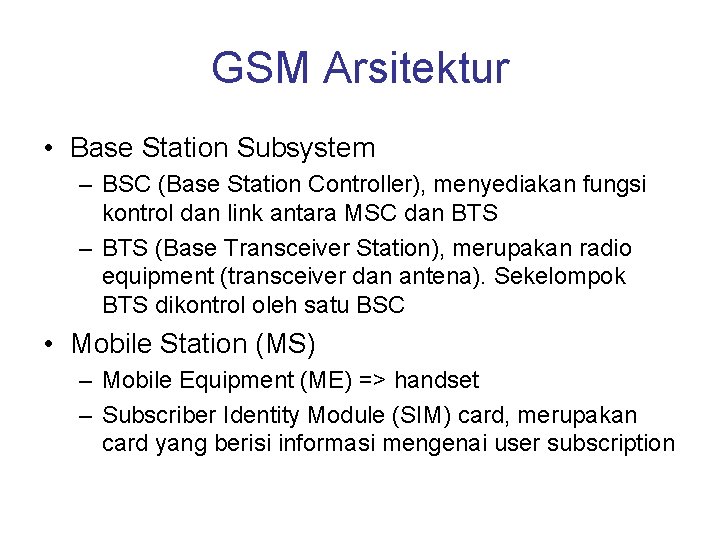 GSM Arsitektur

• Base Station Subsystem
– BSC (Base Station Controller), menyediakan fungsi kontrol dan link antara MSC dan BTS
– BTS (Base Transceiver Station), merupakan radio equipment (transceiver dan antena). Sekelompok BTS dikontrol oleh satu BSC

• Mobile Station (MS)
– Mobile Equipment (ME) => handset
– Subscriber Identity Module (SIM) card, merupakan card yang berisi informasi mengenai user subscription